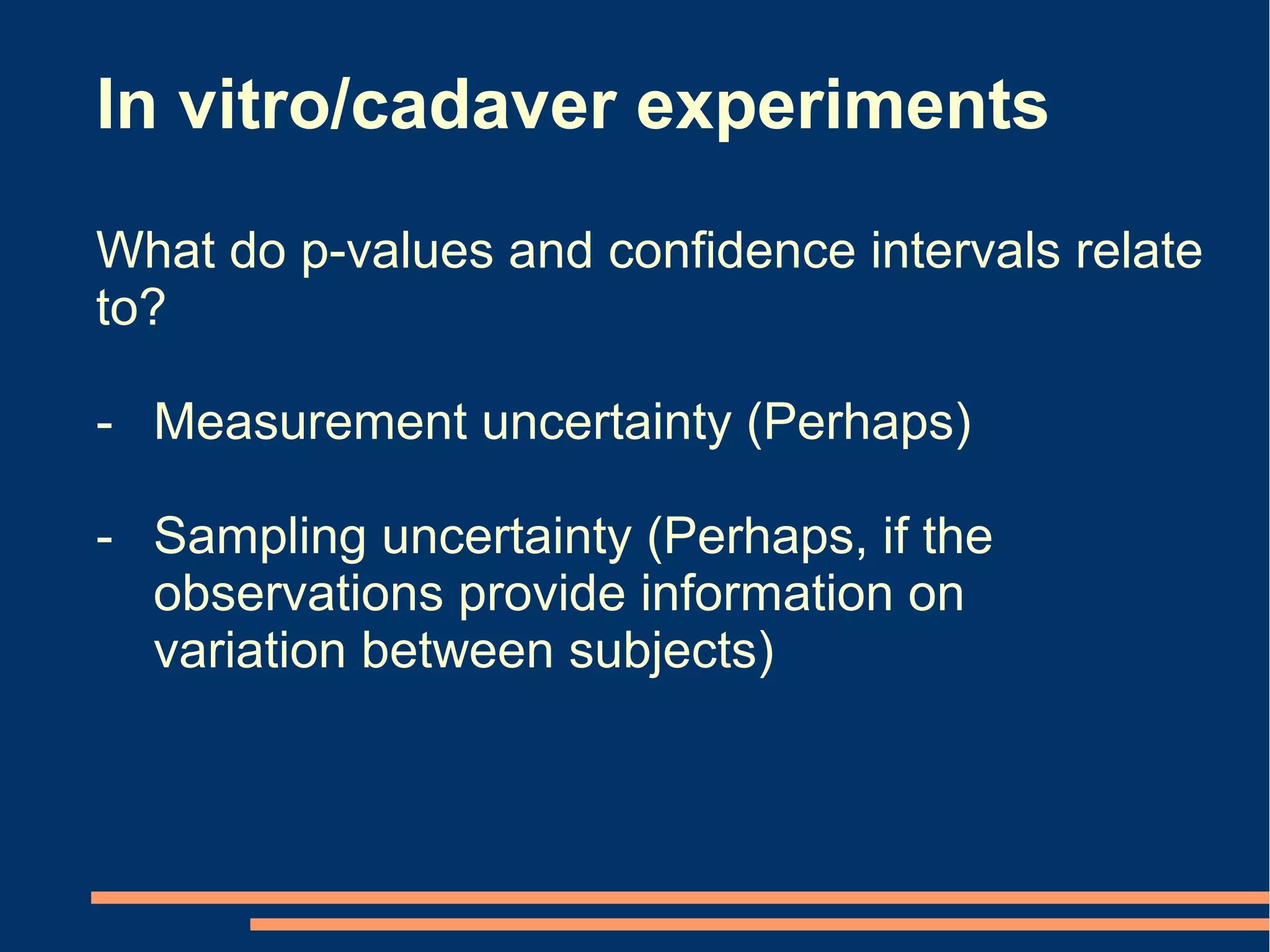 In vitro/cadaver experiments

What do p-values and confidence intervals relate to?

- Measurement uncertainty (Perhaps)

- Sampling uncertainty (Perhaps, if the observations provide information on variation between subjects)